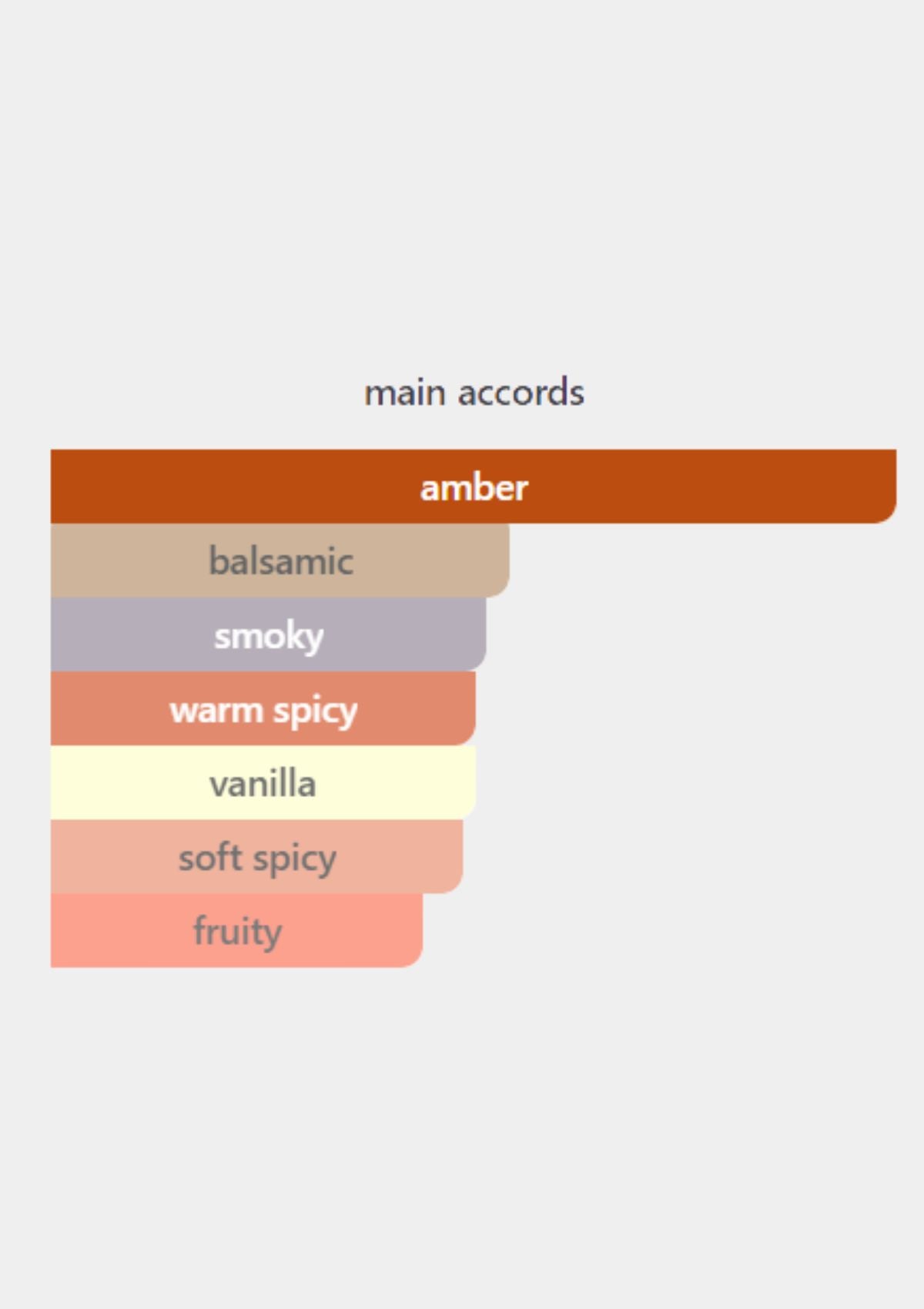 main accords

amber
balsamic
smoky
warm spicy
vanilla
soft spicy
fruity